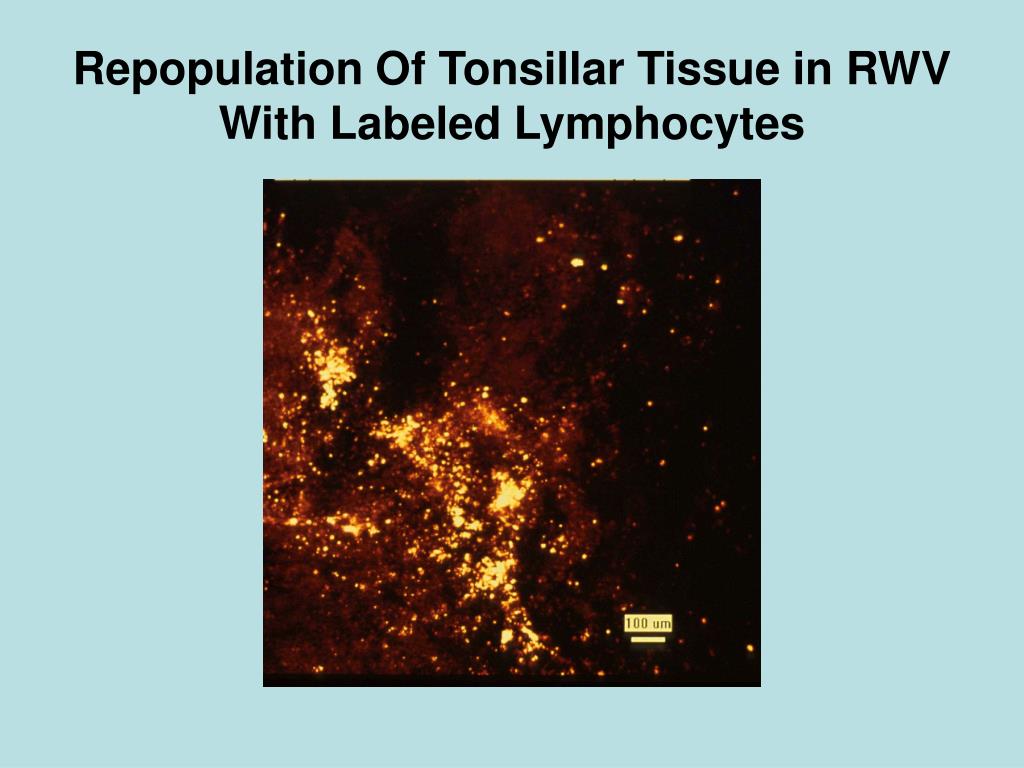 Repopulation Of Tonsillar Tissue in RWV With Labeled Lymphocytes

100 um